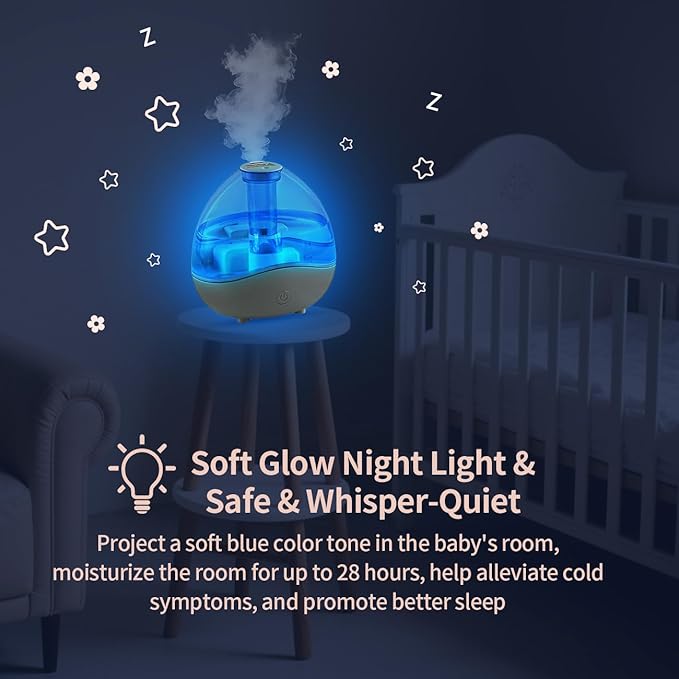 Z

Z

Soft Glow Night Light & Safe & Whisper-Quiet

Project a soft blue color tone in the baby's room, moisturize the room for up to 28 hours, help alleviate cold symptoms, and promote better sleep